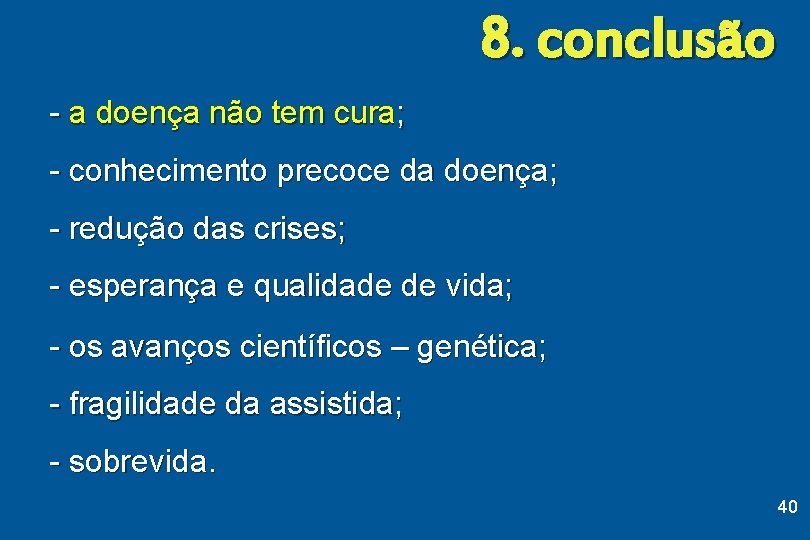 8. conclusão

- a doença não tem cura;

- conhecimento precoce da doença;

- redução das crises;

- esperança e qualidade de vida;

- os avanços científicos – genética;

- fragilidade da assistida;

- sobrevida.

40